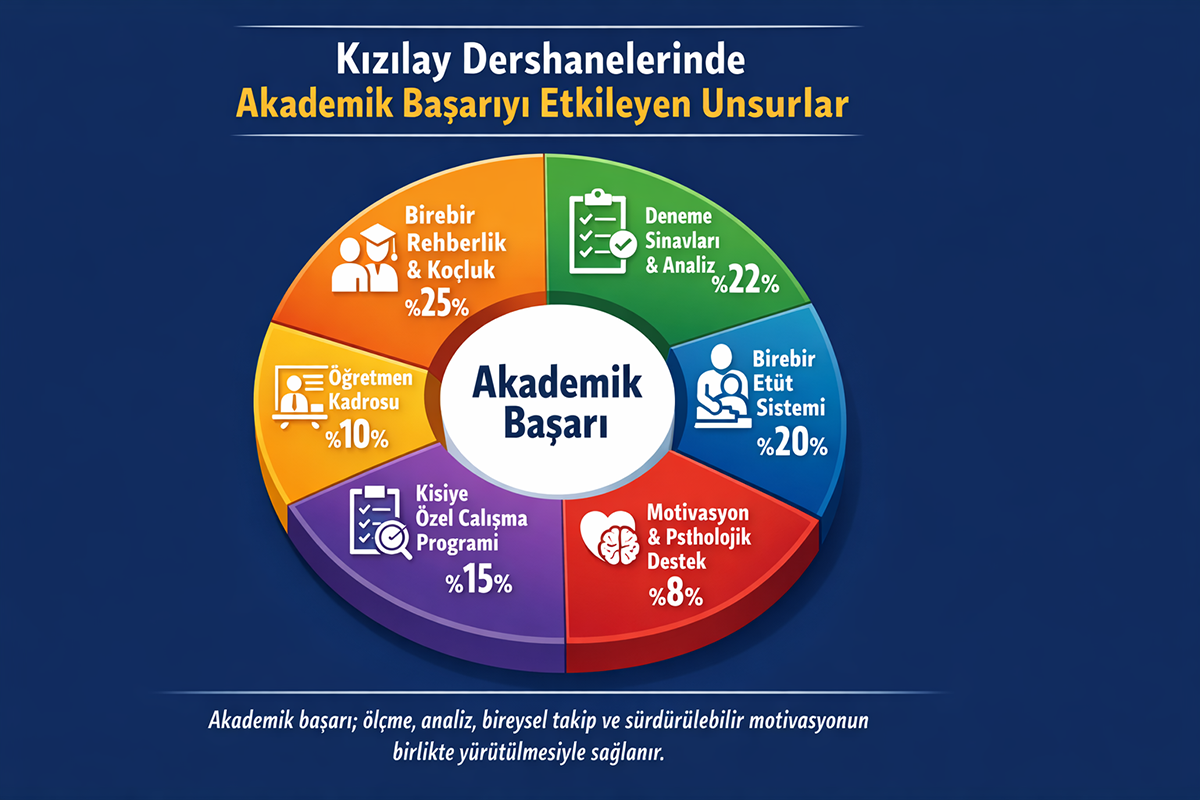 Kızılay Dershanelerinde
Akademik Başarıyı Etkileyen Unsurlar

Birebir Rehberlik & Koçluk
%25%

Deneme Sinavları & Analiz
%22%

Birebir Etüt Sistemi
%20%

Motivasyon & Pstholojik Destek
%8%

Kisiye Özel Calışma Programi
%15%

Öğretmen Kadrosu
%10%

Akademik Başarı

Akademik başarı; ölçme, analiz, bireysel takip ve sürdürülebilir motivasyonun birlikte yürütülmesiyle sağlanır.